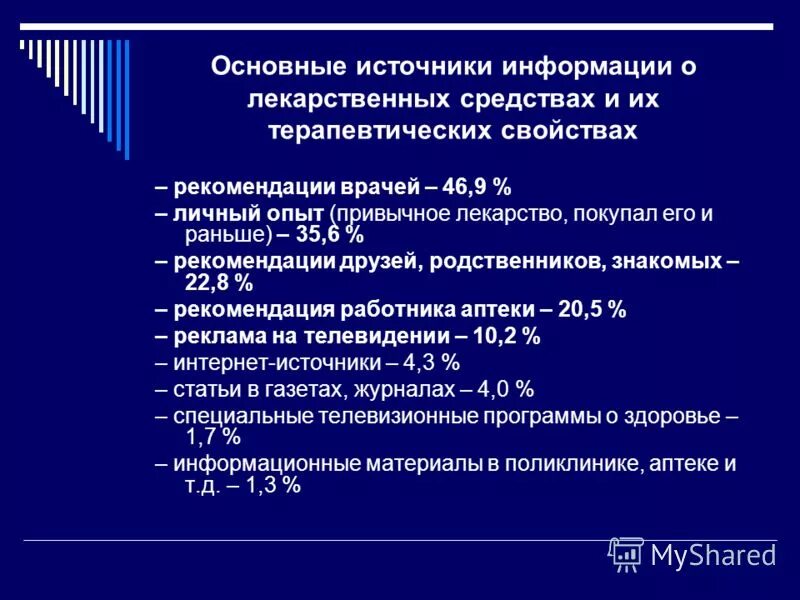 Основные источники информации о лекарственных средствах и их терапевтических свойствах

– рекомендации врачей – 46,9 %
– личный опыт (привычное лекарство, покупал его и раньше) – 35,6 %
– рекомендации друзей, родственников, знакомых – 22,8 %
– рекомендация работника аптеки – 20,5 %
– реклама на телевидении – 10,2 %
– интернет-источники – 4,3 %
– статьи в газетах, журналах – 4,0 %
– специальные телевизионные программы о здоровье – 1,7 %
– информационные материалы в поликлинике, аптеке и т.д. – 1,3 %

MyShared